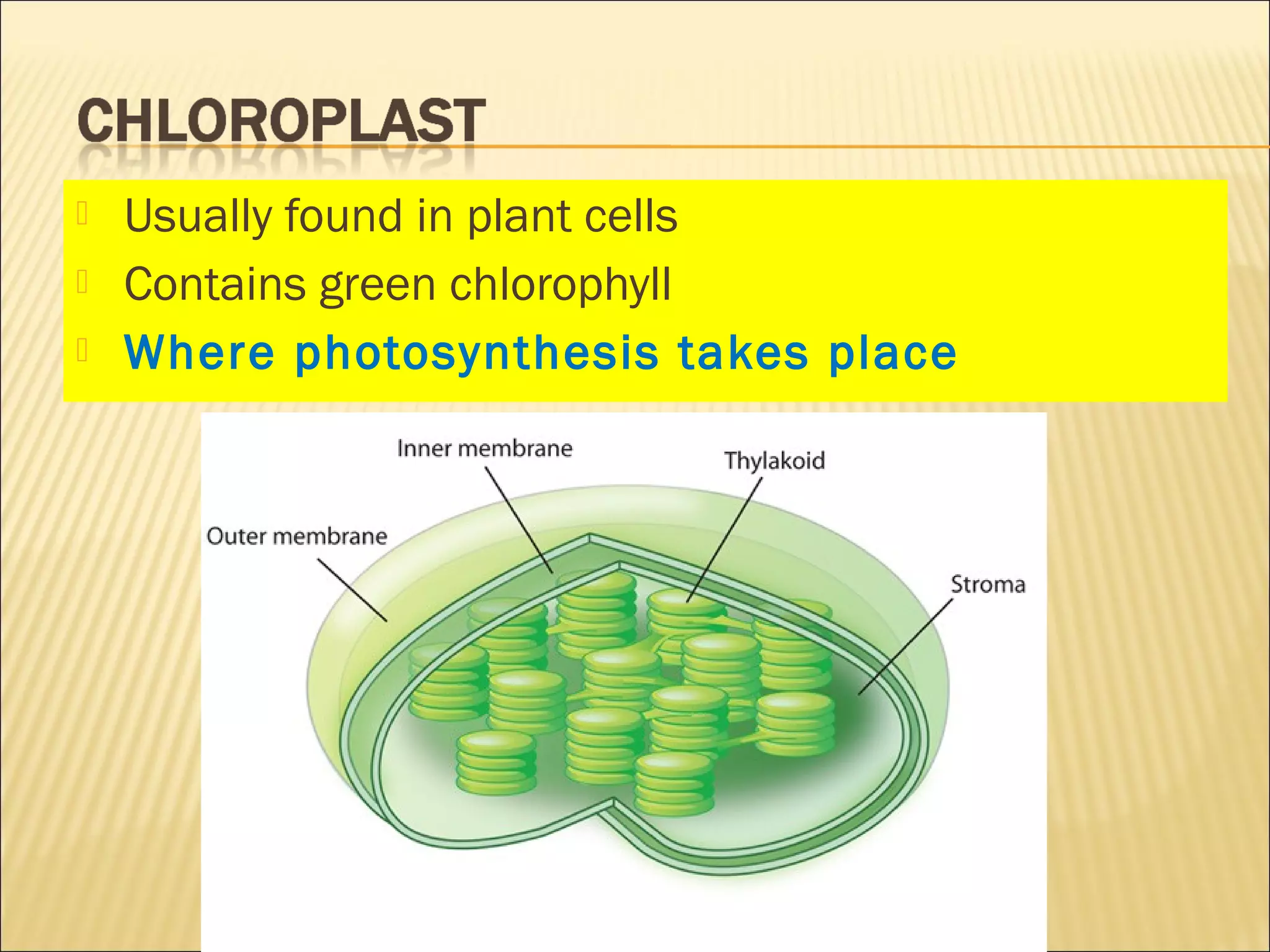 CHLOROPLAST

Usually found in plant cells
Contains green chlorophyll
Where photosynthesis takes place

Inner membrane
Thylakoid
Outer membrane
Stroma